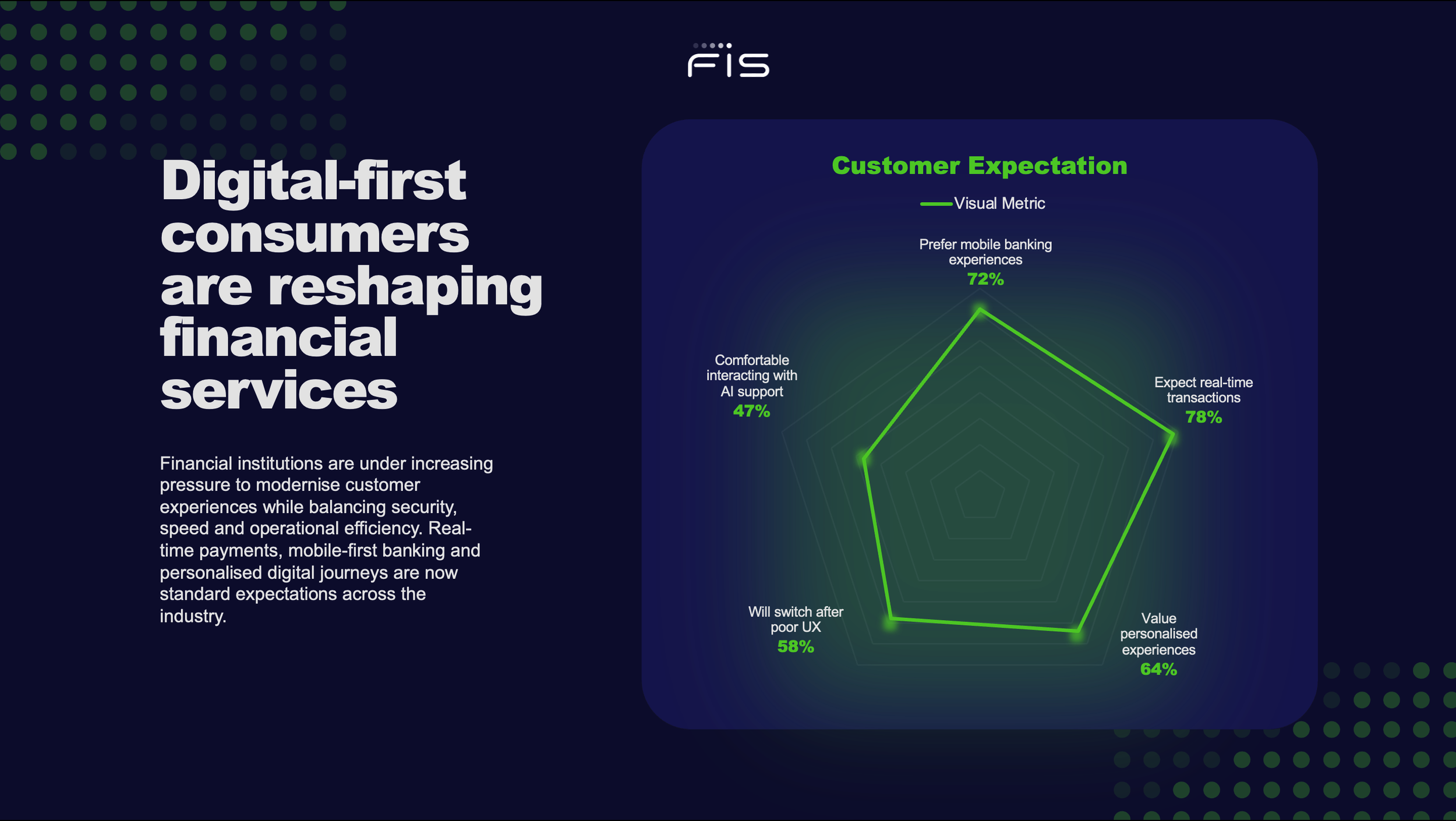 FIS

Digital-first consumers are reshaping financial services

Financial institutions are under increasing pressure to modernise customer experiences while balancing security, speed and operational efficiency. Real-time payments, mobile-first banking and personalised digital journeys are now standard expectations across the industry.

Customer Expectation

Visual Metric

Prefer mobile banking experiences
72%

Expect real-time transactions
78%

Value personalised experiences
64%

Will switch after poor UX
58%

Comfortable interacting with AI support
47%